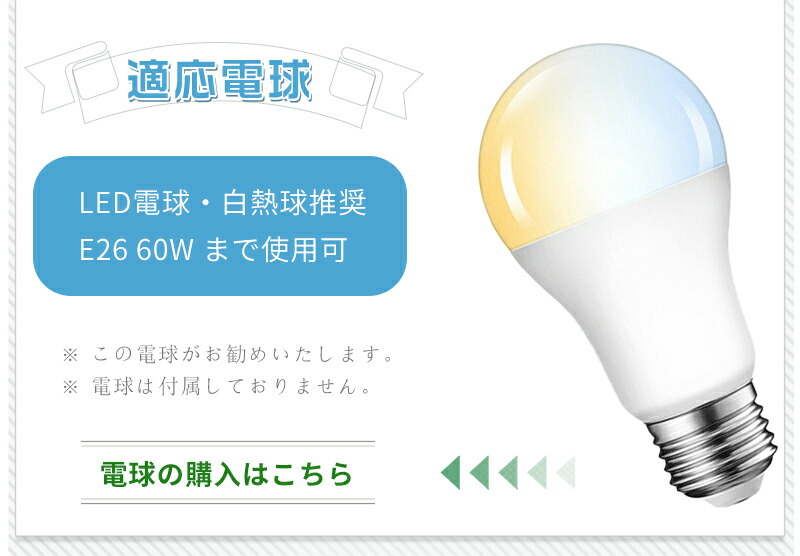 適応電球

LED電球・白熱球推奨
E26 60W まで使用可

※ この電球がお勧めいたします。
※ 電球は付属しておりません。

電球の購入はこちら